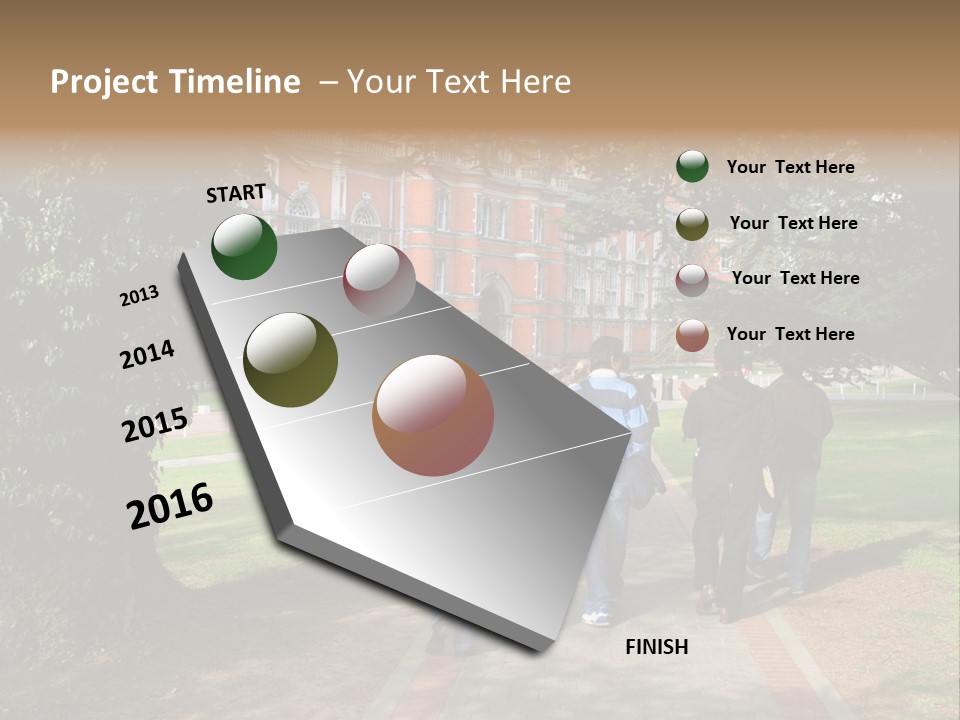 Project Timeline – Your Text Here

START

2013

2014

2015

2016

FINISH

Your Text Here

Your Text Here

Your Text Here

Your Text Here